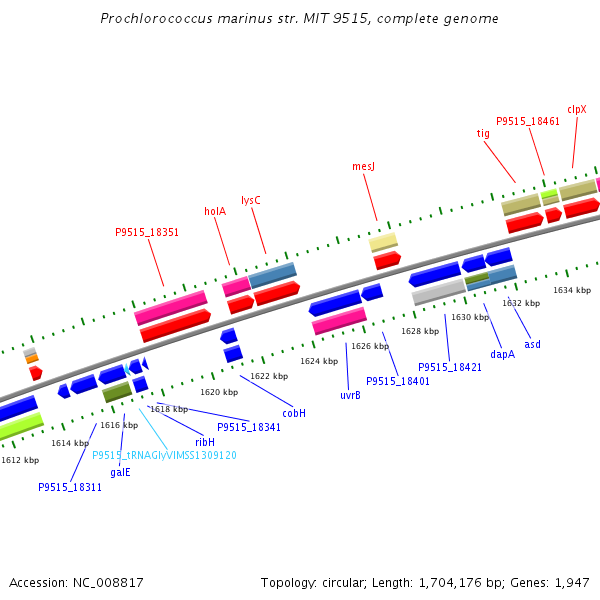 Prochlorococcus marinus str. MIT 9515, complete genome

clpX
P9515_18461
tig
mesJ
lysC
holA
P9515_18351

1634 kbp
1632 kbp
1630 kbp
1628 kbp
1626 kbp
1624 kbp
1622 kbp
1620 kbp
1618 kbp
1616 kbp
1614 kbp
1612 kbp

asd
dapA
P9515_18421
P9515_18401
uvrB
cobH
P9515_18341
ribH
P9515_tRNAGlyVIMSS1309120
galE
P9515_18311

Accession: NC_008817
Topology: circular; Length: 1,704,176 bp; Genes: 1,947